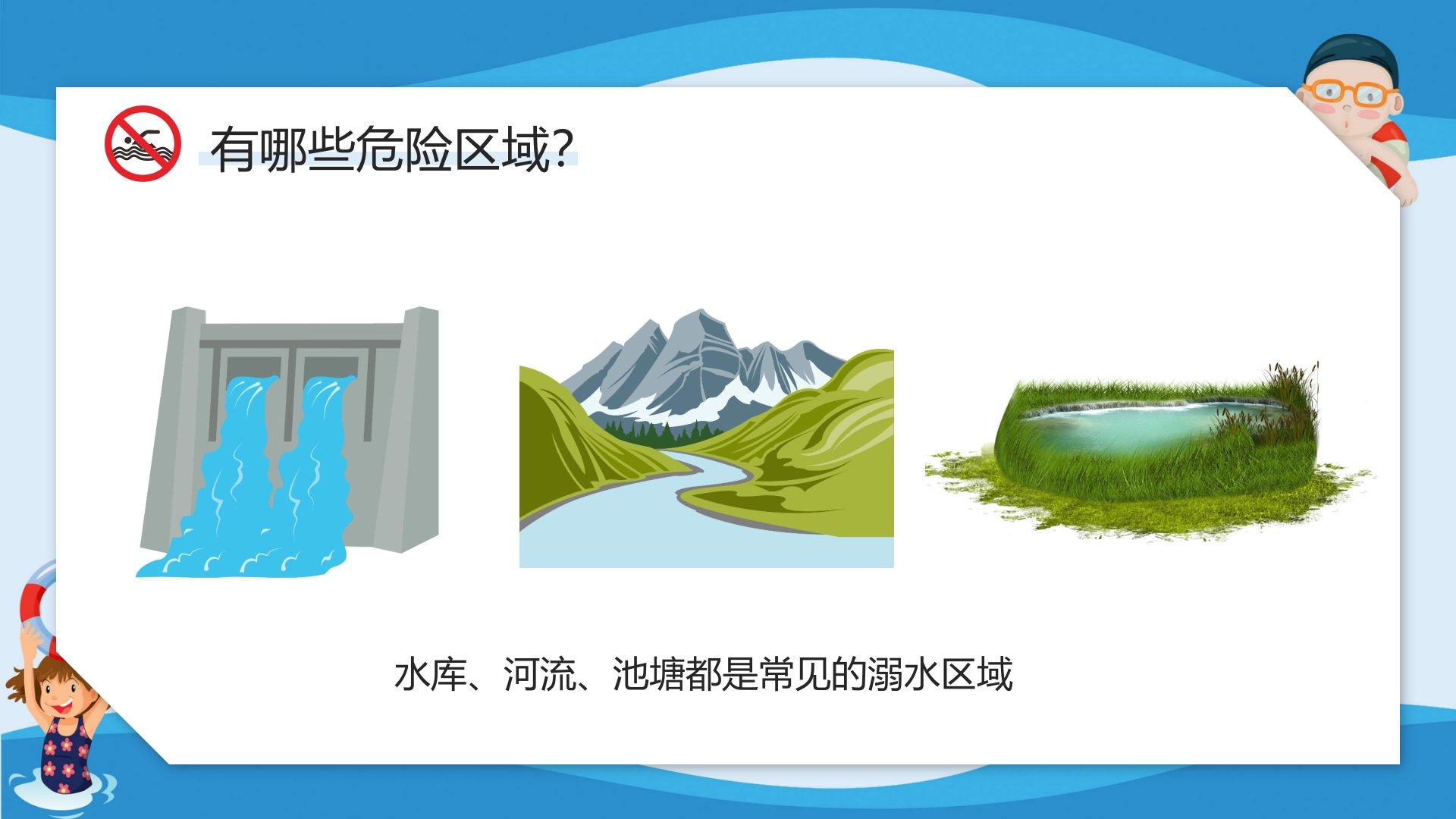 有哪些危险区域?

水库、河流、池塘都是常见的溺水区域